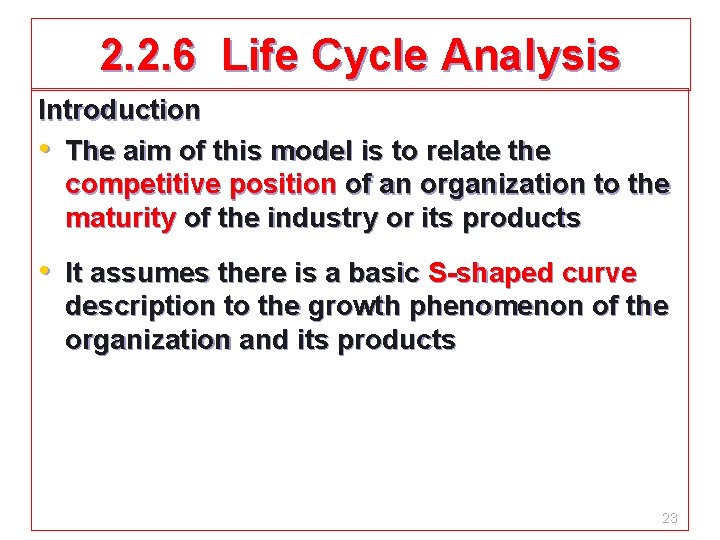 2.2.6 Life Cycle Analysis

Introduction

• The aim of this model is to relate the competitive position of an organization to the maturity of the industry or its products

• It assumes there is a basic S-shaped curve description to the growth phenomenon of the organization and its products

23